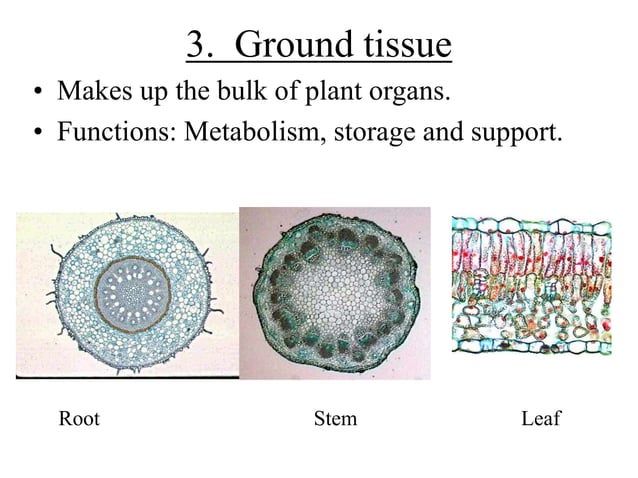 3. Ground tissue

• Makes up the bulk of plant organs.
• Functions: Metabolism, storage and support.

Root

Stem

Leaf